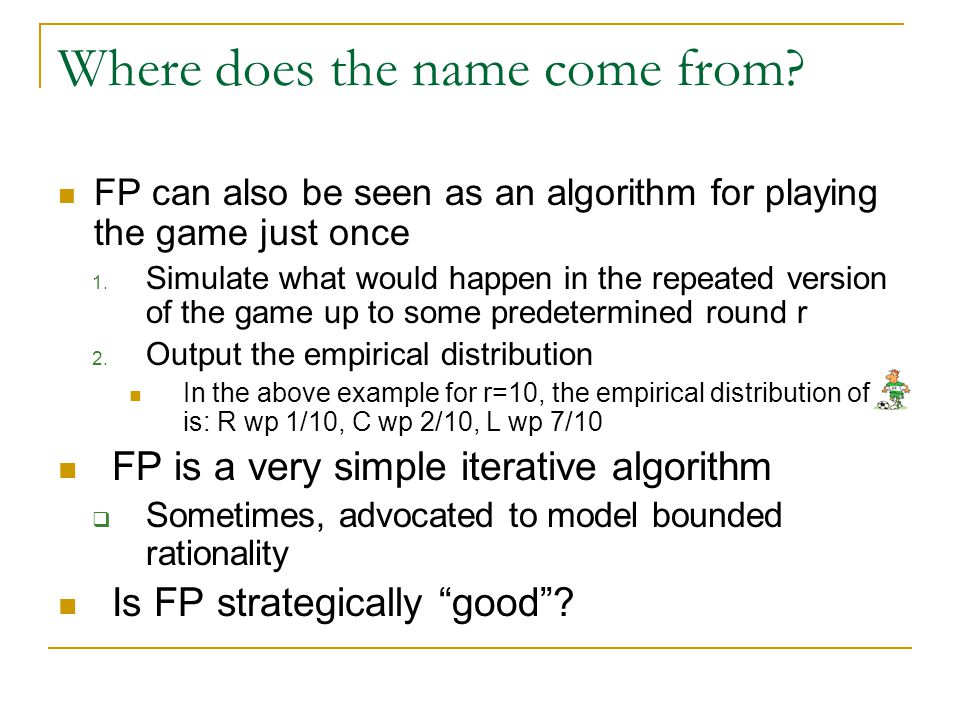 Where does the name come from?

FP can also be seen as an algorithm for playing the game just once

1. Simulate what would happen in the repeated version of the game up to some predetermined round r

2. Output the empirical distribution

In the above example for r=10, the empirical distribution of is: R wp 1/10, C wp 2/10, L wp 7/10

FP is a very simple iterative algorithm

Sometimes, advocated to model bounded rationality

Is FP strategically “good”?